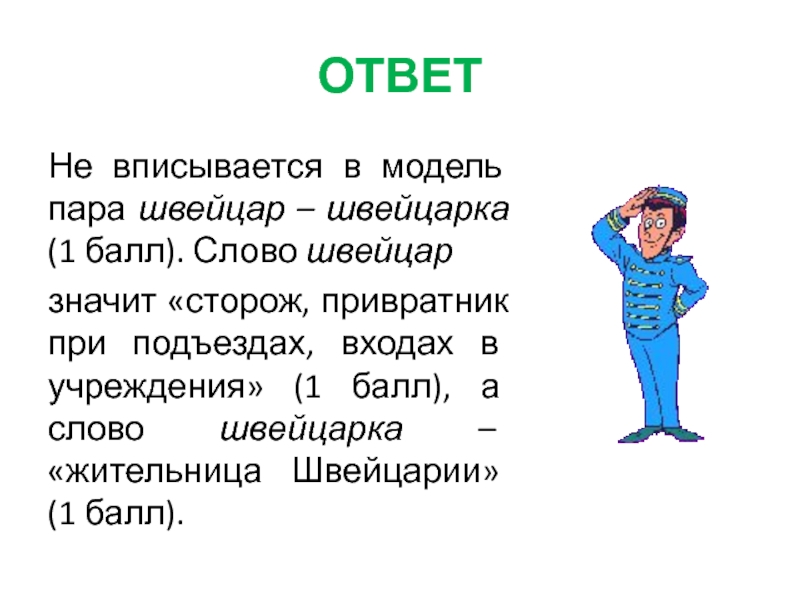 ОТВЕТ

Не вписывается в модель пара швейцар – швейцарка (1 балл). Слово швейцар

значит «сторож, привратник при подъездах, входах в учреждения» (1 балл), а слово швейцарка – «жительница Швейцарии» (1 балл).